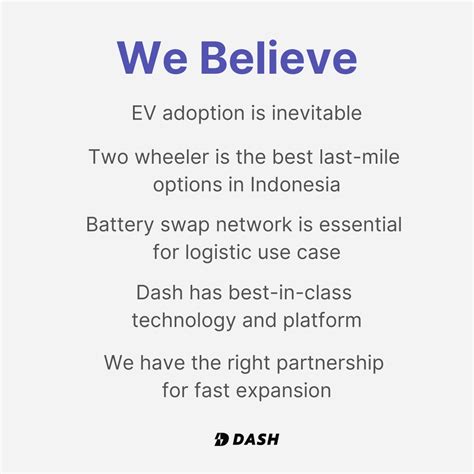 We Believe

EV adoption is inevitable

Two wheeler is the best last-mile options in Indonesia

Battery swap network is essential for logistic use case

Dash has best-in-class technology and platform

We have the right partnership for fast expansion

DASH